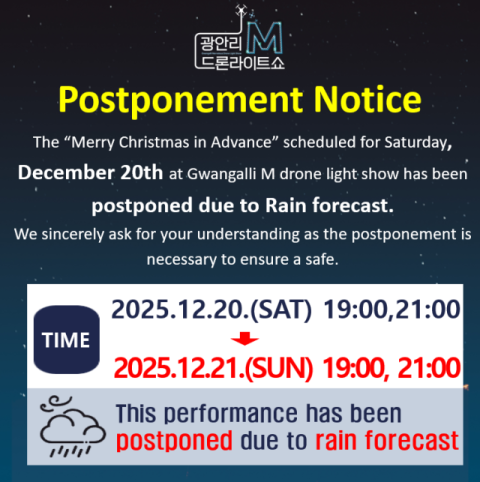 광안리 M
드론라이트쇼

Postponement Notice

The “Merry Christmas in Advance” scheduled for Saturday, December 20th at Gwangalli M drone light show has been postponed due to Rain forecast.
We sincerely ask for your understanding as the postponement is necessary to ensure a safe.

TIME

2025.12.20.(SAT) 19:00,21:00

2025.12.21.(SUN) 19:00, 21:00

This performance has been postponed due to rain forecast